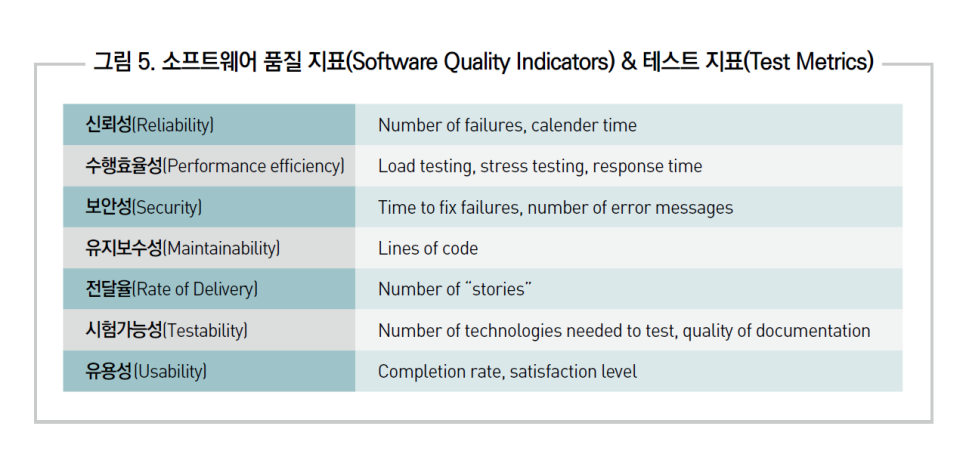 그림 5. 소프트웨어 품질 지표(Software Quality Indicators) & 테스트 지표(Test Metrics)

| | |
|---|---|
| 신뢰성(Reliability) | Number of failures, calender time |
| 수행효율성(Performance efficiency) | Load testing, stress testing, response time |
| 보안성(Security) | Time to fix failures, number of error messages |
| 유지보수성(Maintainability) | Lines of code |
| 전달율(Rate of Delivery) | Number of "stories" |
| 시험가능성(Testability) | Number of technologies needed to test, quality of documentation |
| 유용성(Usability) | Completion rate, satisfaction level |